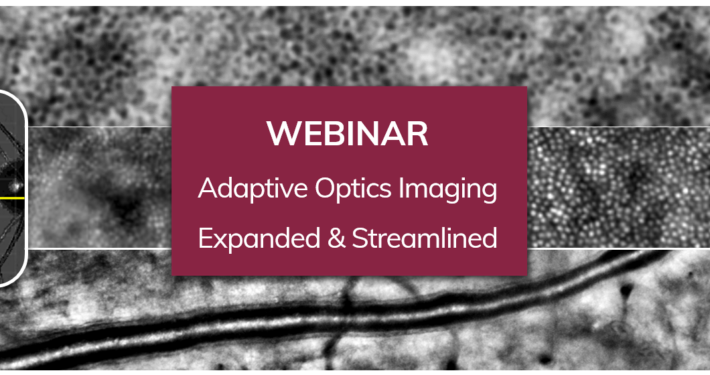 WEBINAR

Adaptive Optics Imaging

Expanded & Streamlined